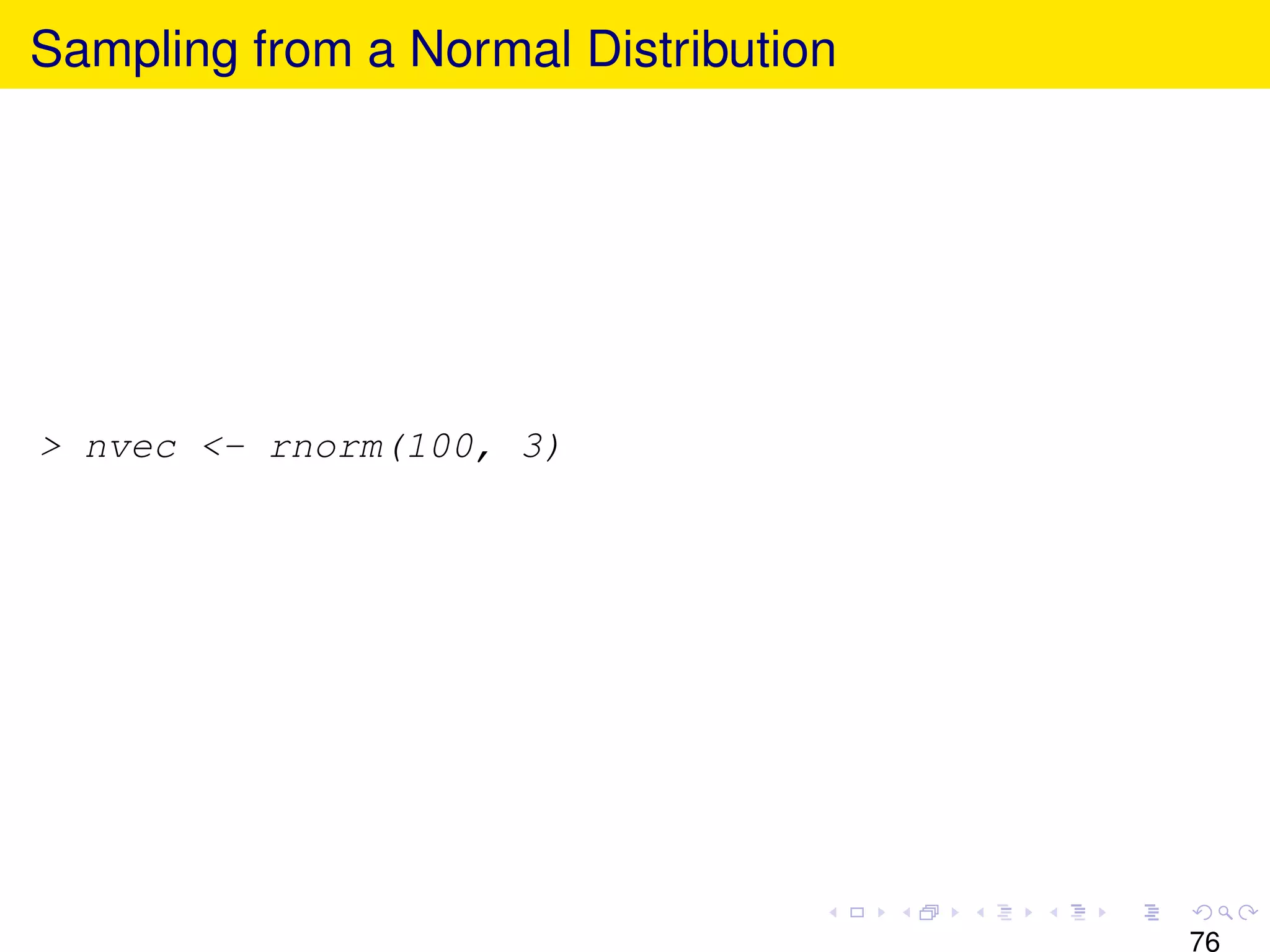 Sampling from a Normal Distribution

> nvec <- rnorm(100, 3)

76